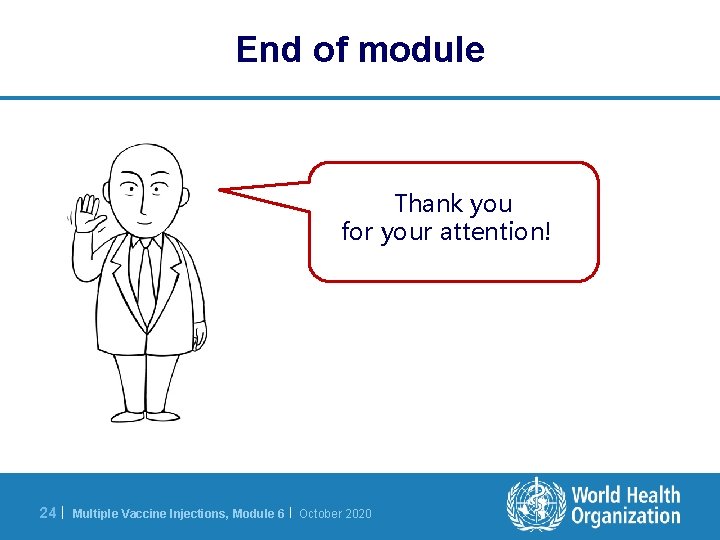 End of module

Thank you
for your attention!

24 | Multiple Vaccine Injections, Module 6 | October 2020

World Health Organization